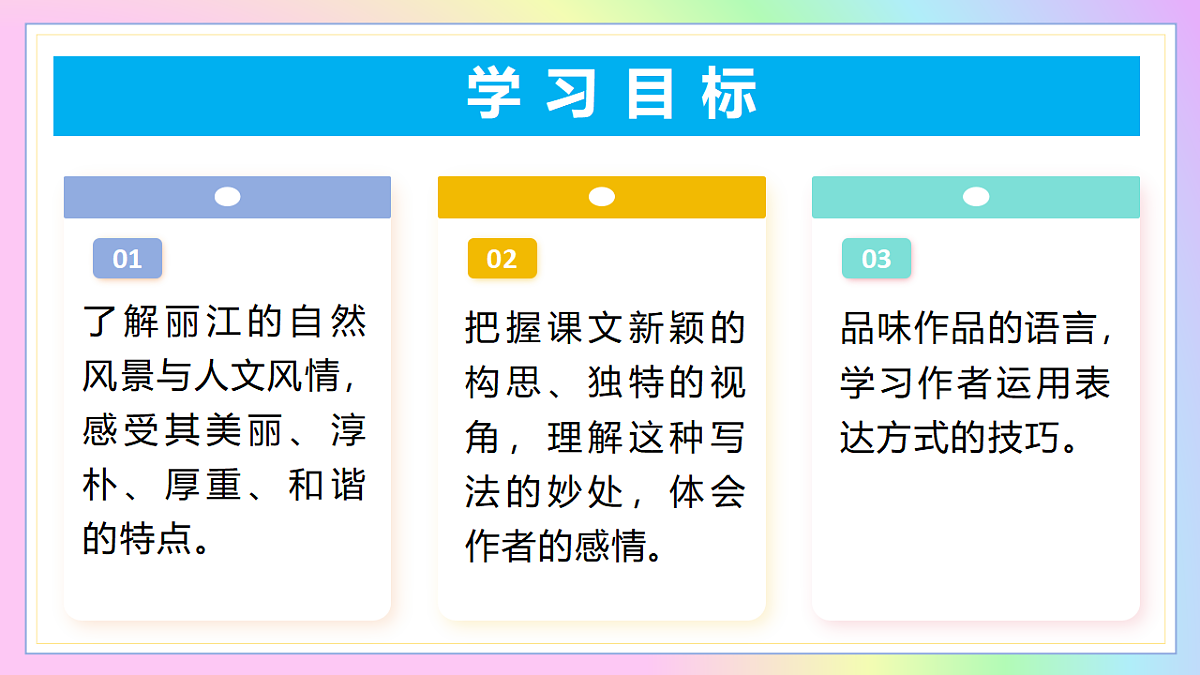 学习目标

01

了解丽江的自然风景与人文风情，感受其美丽、淳朴、厚重、和谐的特点。

02

把握课文新颖的构思、独特的视角，理解这种写法的妙处，体会作者的感情。

03

品味作品的语言，学习作者运用表达方式的技巧。